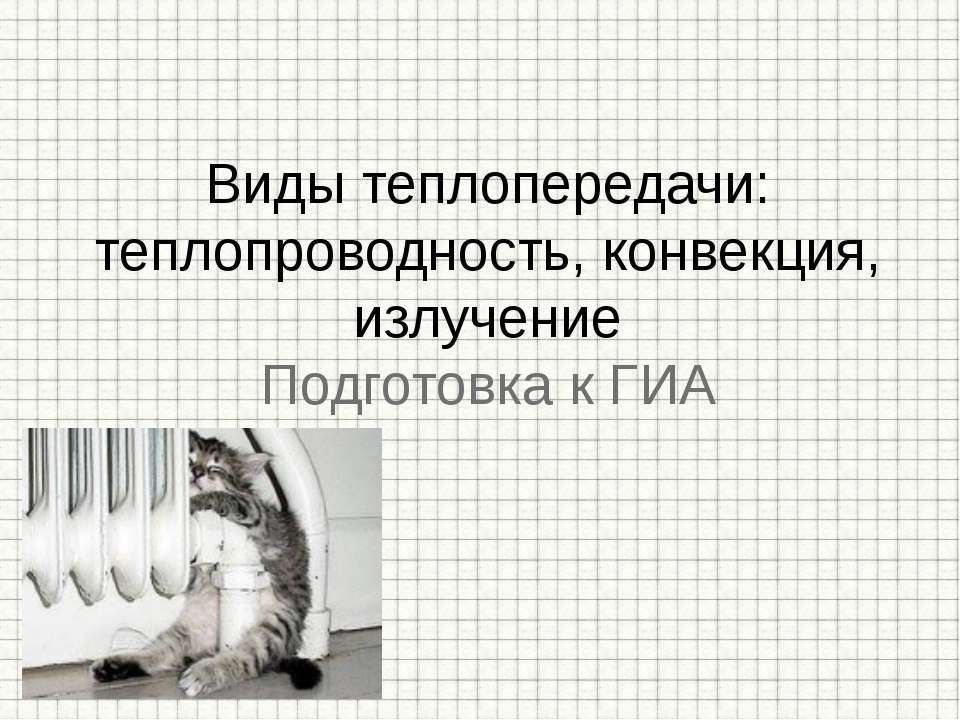 Виды теплопередачи: теплопроводность, конвекция, излучение
Подготовка к ГИА